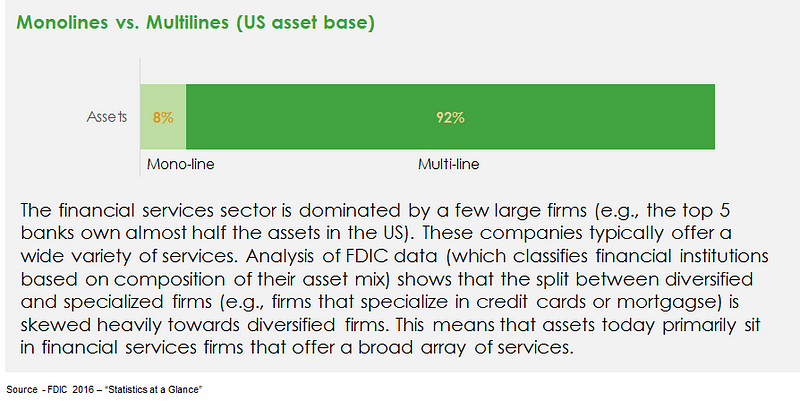 Monolines vs. Multilines (US asset base)

Assets

8%

92%

Mono-line

Multi-line

The financial services sector is dominated by a few large firms (e.g., the top 5 banks own almost half the assets in the US). These companies typically offer a wide variety of services. Analysis of FDIC data (which classifies financial institutions based on composition of their asset mix) shows that the split between diversified and specialized firms (e.g., firms that specialize in credit cards or mortgagse) is skewed heavily towards diversified firms. This means that assets today primarily sit in financial services firms that offer a broad array of services.

Source - FDIC 2016 – "Statistics at a Glance"